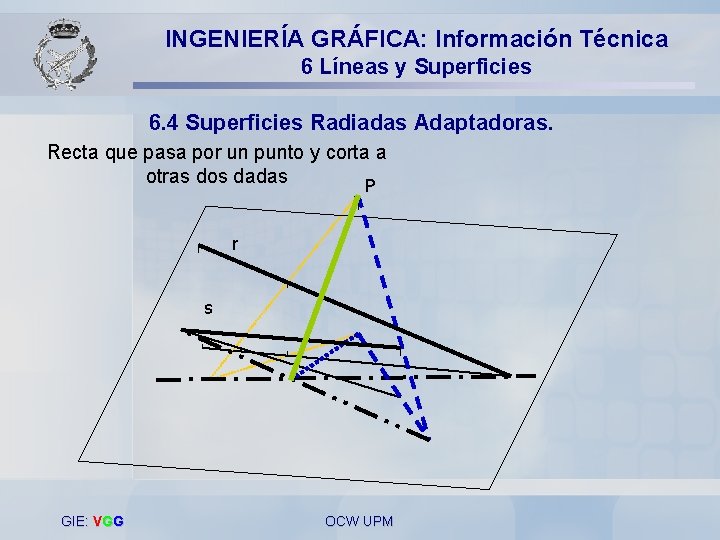 INGENIERÍA GRÁFICA: Información Técnica
6 Líneas y Superficies

6.4 Superficies Radiadas Adaptadoras.

Recta que pasa por un punto y corta a otras dos dadas

P

r

s

GIE: VGG

OCW UPM